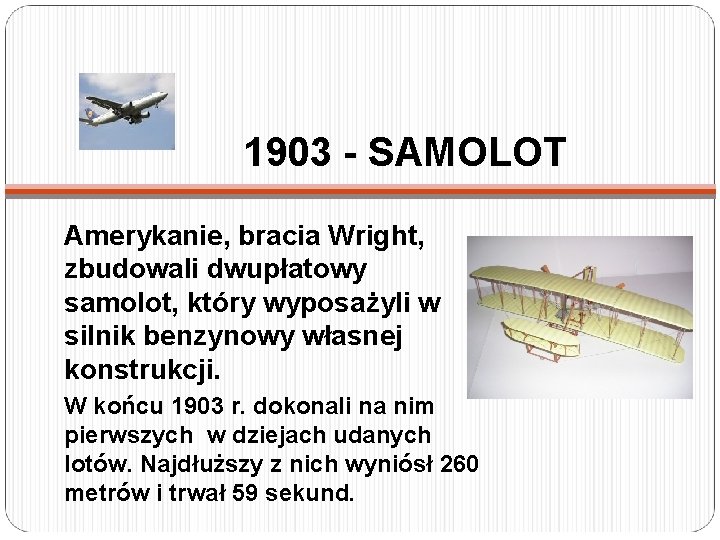 1903 - SAMOLOT

Amerykanie, bracia Wright, zbudowali dwupłatowy samolot, który wyposażyli w silnik benzynowy własnej konstrukcji.

W końcu 1903 r. dokonali na nim pierwszych  w dziejach udanych lotów. Najdłuższy z nich wyniósł 260 metrów i trwał 59 sekund.